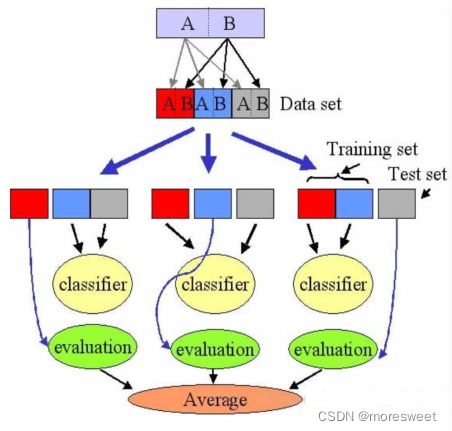 A B

A B A B A B Data set

Training set

Test set

classifier

classifier

classifier

evaluation

evaluation

evaluation

Average

CSDN @moresweet